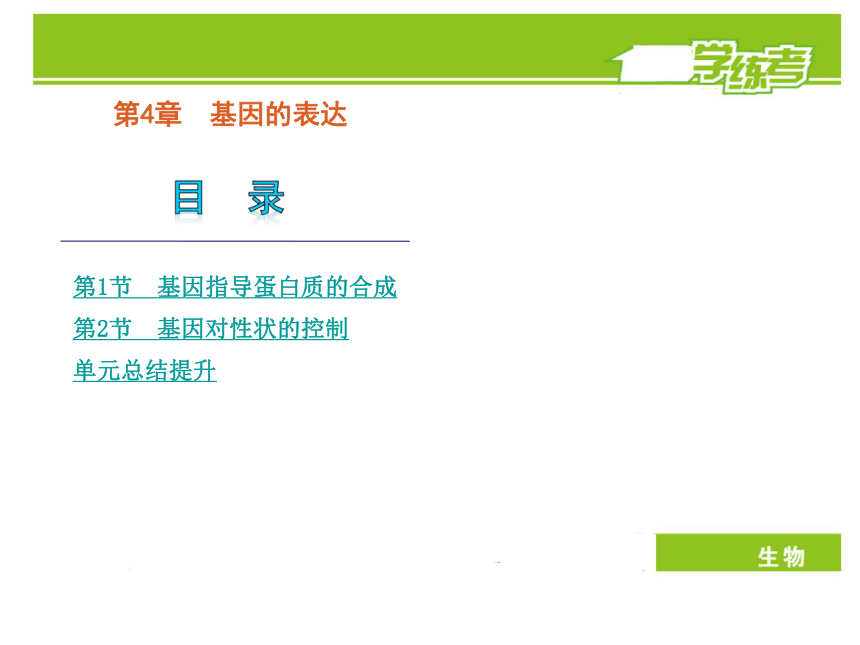 学练考

第4章　基因的表达

目　录

第1节　基因指导蛋白质的合成
第2节　基因对性状的控制
单元总结提升

生物